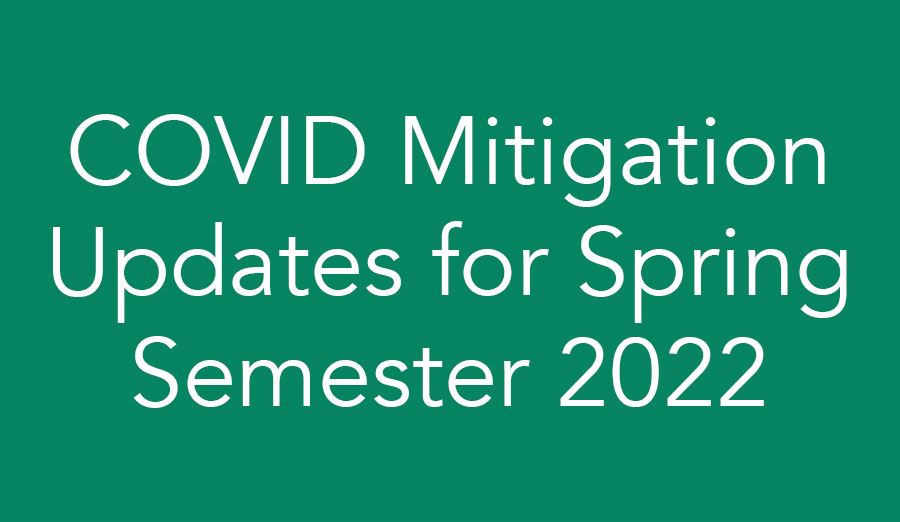 COVID Mitigation Updates for Spring Semester 2022